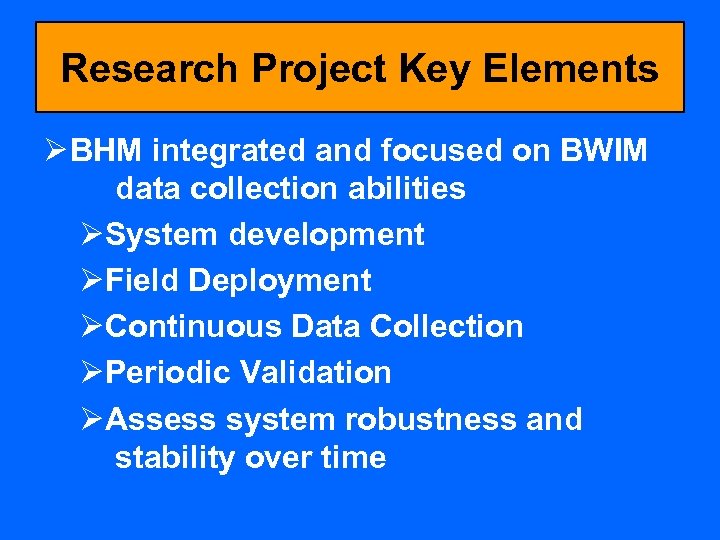 Research Project Key Elements

➢BHM integrated and focused on BWIM data collection abilities

➢System development

➢Field Deployment

➢Continuous Data Collection

➢Periodic Validation

➢Assess system robustness and stability over time